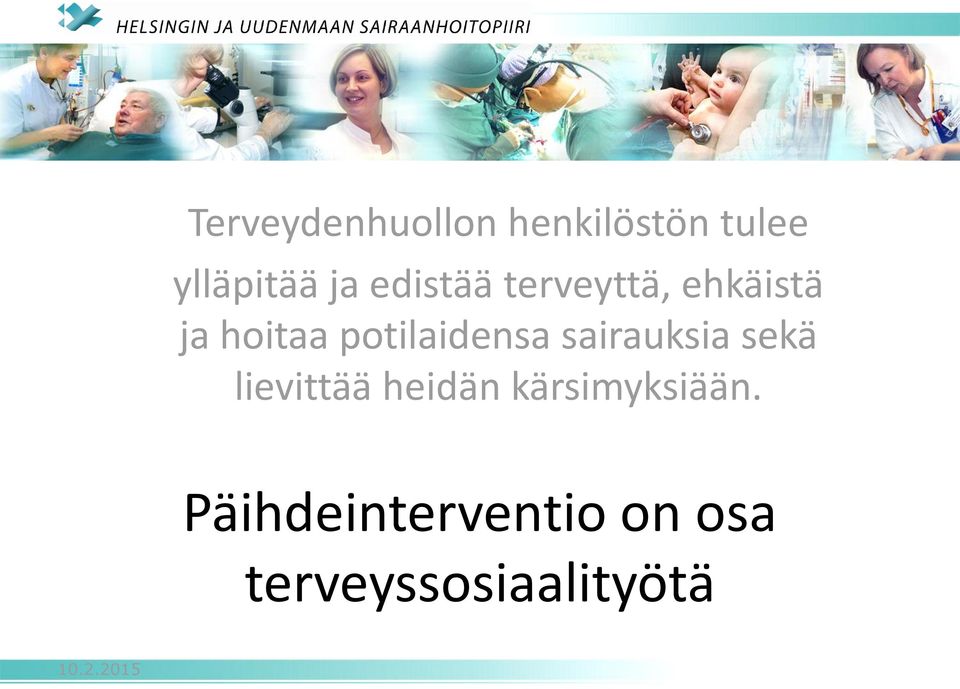 HELSINGIN JA UUDENMAAN SAIRAANHOITOPIIRI

Terveydenhuollon henkilöstön tulee ylläpitää ja edistää terveyttä, ehkäistä ja hoitaa potilaidensa sairauksia sekä lievittää heidän kärsimyksiään.

Päihdeinterventio on osa terveyssosiaalityötä

10.2.2015